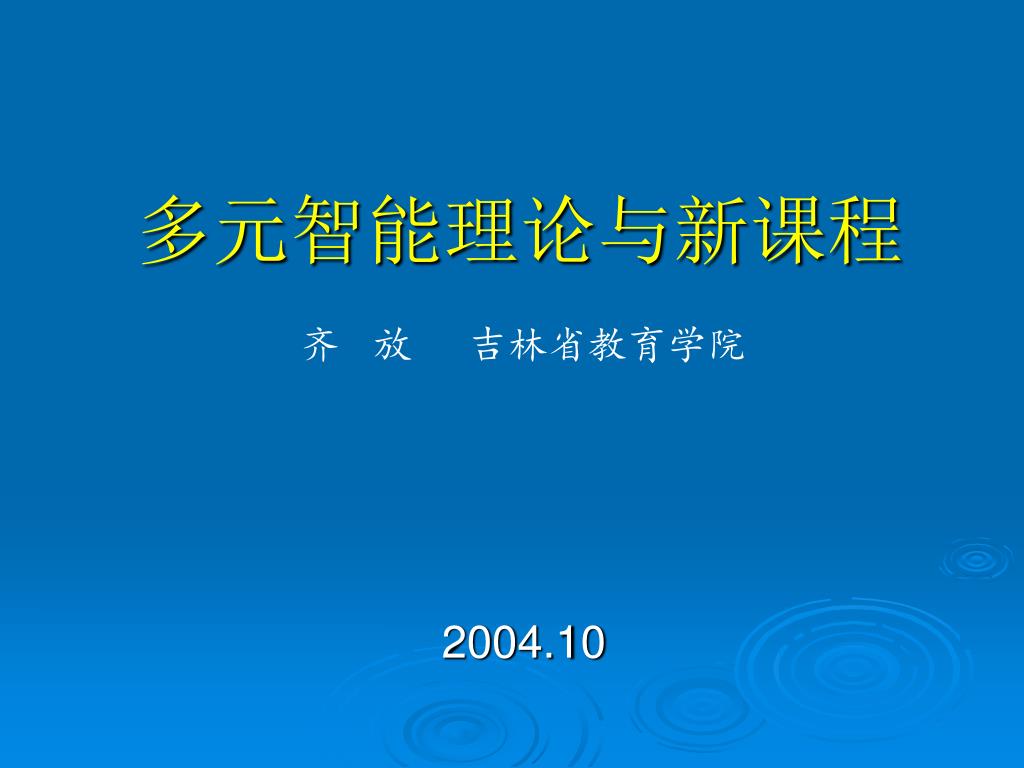 多元智能理论与新课程

齐 放 吉林省教育学院

2004.10